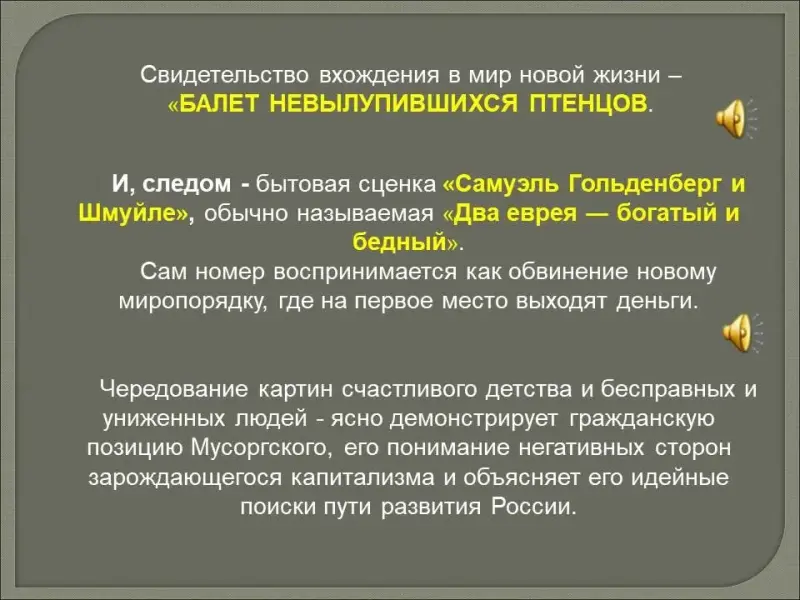 Свидетельство вхождения в мир новой жизни – «БАЛЕТ НЕВЫЛУПИВШИХСЯ ПТЕНЦОВ.

И, следом - бытовая сценка «Самуэль Гольденберг и Шмуйле», обычно называемая «Два еврея — богатый и бедный».
Сам номер воспринимается как обвинение новому миропорядку, где на первое место выходят деньги.

Чередование картин счастливого детства и бесправных и униженных людей - ясно демонстрирует гражданскую позицию Мусоргского, его понимание негативных сторон зарождающегося капитализма и объясняет его идейные поиски пути развития России.